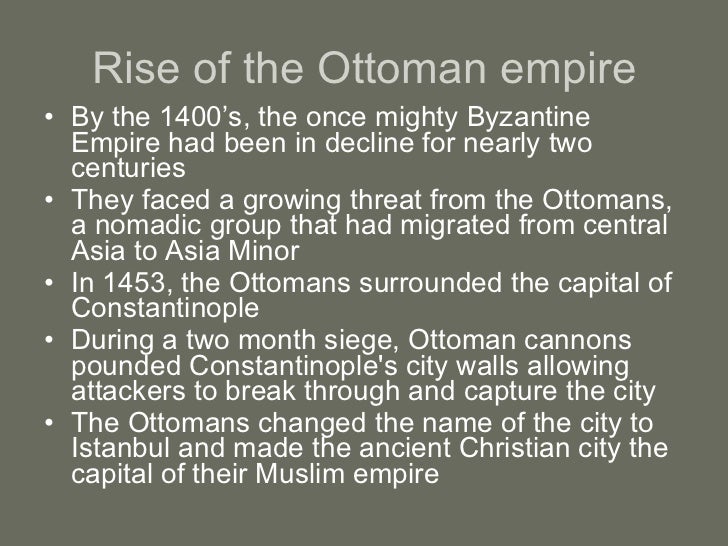 Rise of the Ottoman empire

• By the 1400’s, the once mighty Byzantine Empire had been in decline for nearly two centuries
• They faced a growing threat from the Ottomans, a nomadic group that had migrated from central Asia to Asia Minor
• In 1453, the Ottomans surrounded the capital of Constantinople
• During a two month siege, Ottoman cannons pounded Constantinople's city walls allowing attackers to break through and capture the city
• The Ottomans changed the name of the city to Istanbul and made the ancient Christian city the capital of their Muslim empire